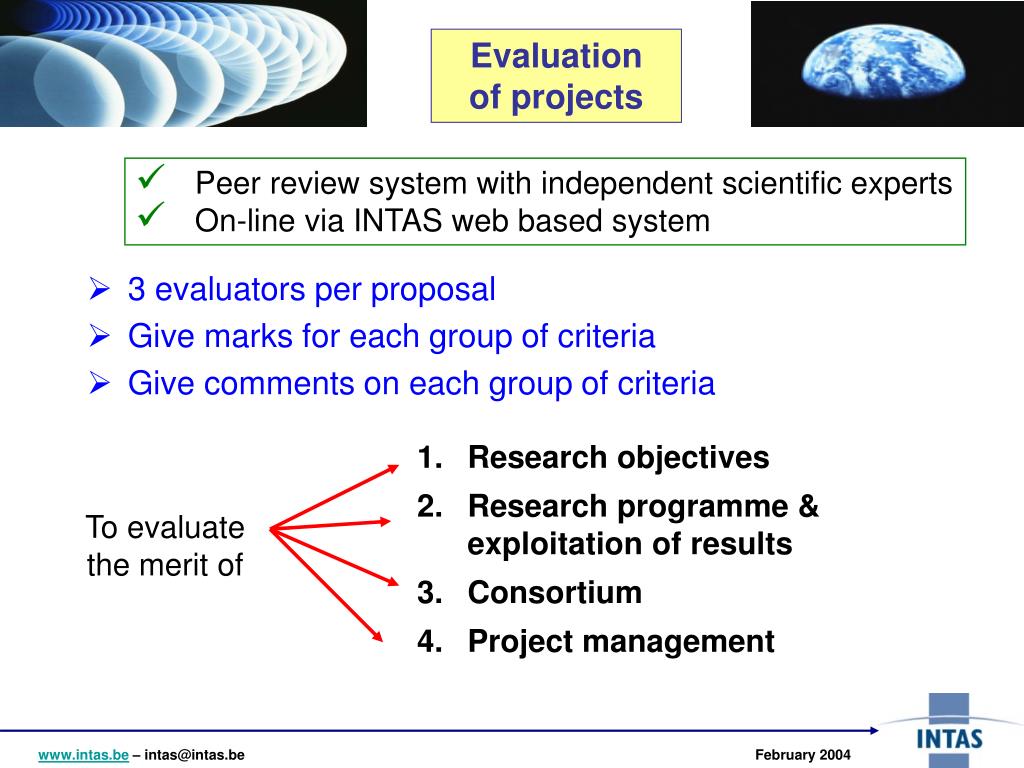 Evaluation of projects

✓ Peer review system with independent scientific experts
✓ On-line via INTAS web based system

➢ 3 evaluators per proposal
➢ Give marks for each group of criteria
➢ Give comments on each group of criteria

To evaluate the merit of

1. Research objectives
2. Research programme & exploitation of results
3. Consortium
4. Project management

www.intas.be – intas@intas.be

February 2004

INTAS